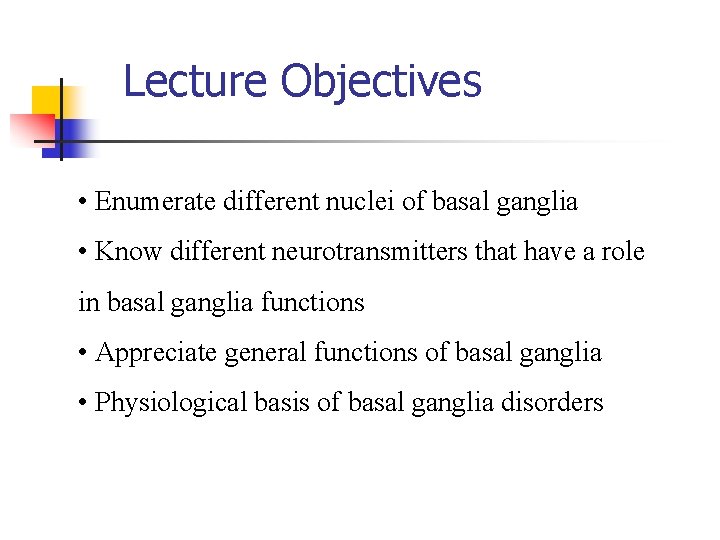 Lecture Objectives

• Enumerate different nuclei of basal ganglia

• Know different neurotransmitters that have a role in basal ganglia functions

• Appreciate general functions of basal ganglia

• Physiological basis of basal ganglia disorders